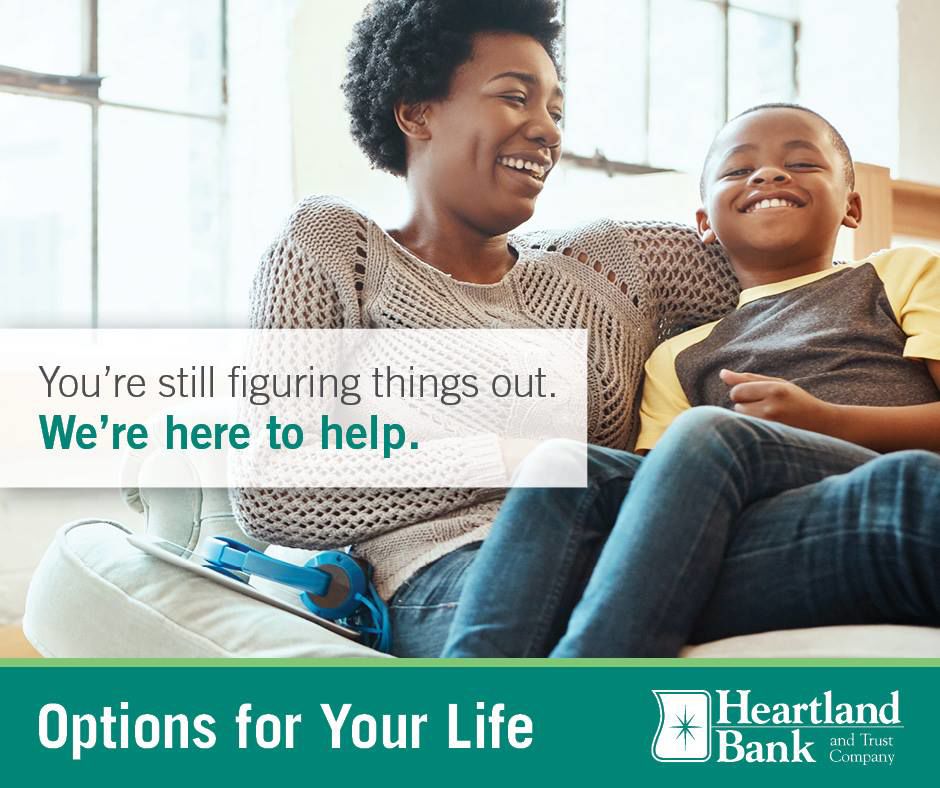 You're still figuring things out.
We're here to help.

Options for Your Life

Heartland Bank and Trust Company